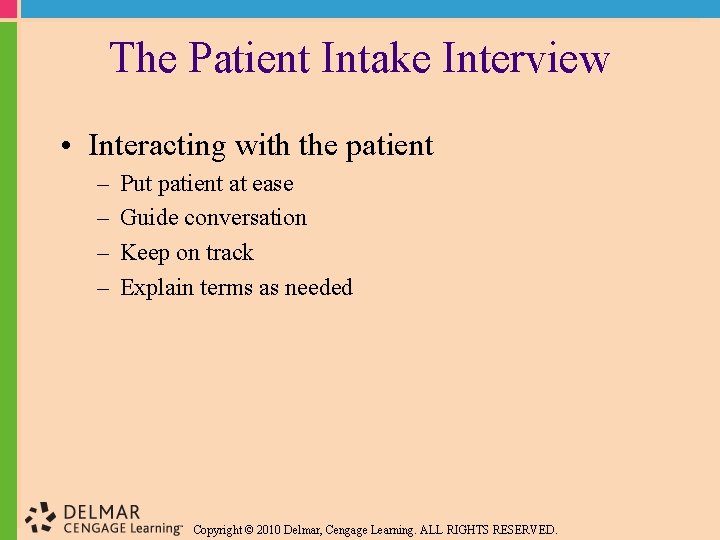 The Patient Intake Interview

• Interacting with the patient
– Put patient at ease
– Guide conversation
– Keep on track
– Explain terms as needed

DELMAR
CENGAGE Learning™

Copyright © 2010 Delmar, Cengage Learning. ALL RIGHTS RESERVED.